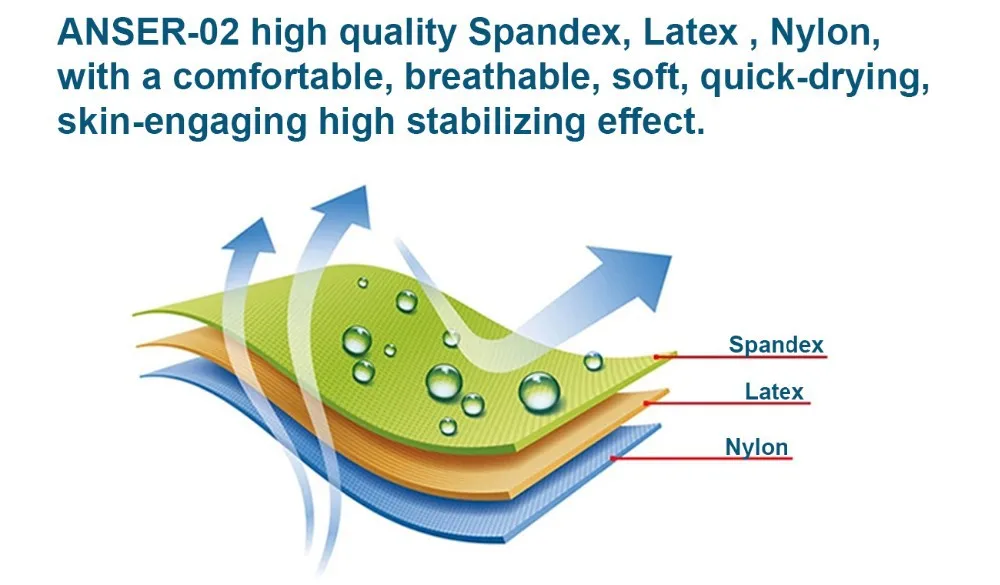 ANSER-02 high quality Spandex, Latex , Nylon, with a comfortable, breathable, soft, quick-drying, skin-engaging high stabilizing effect.

Spandex

Latex

Nylon